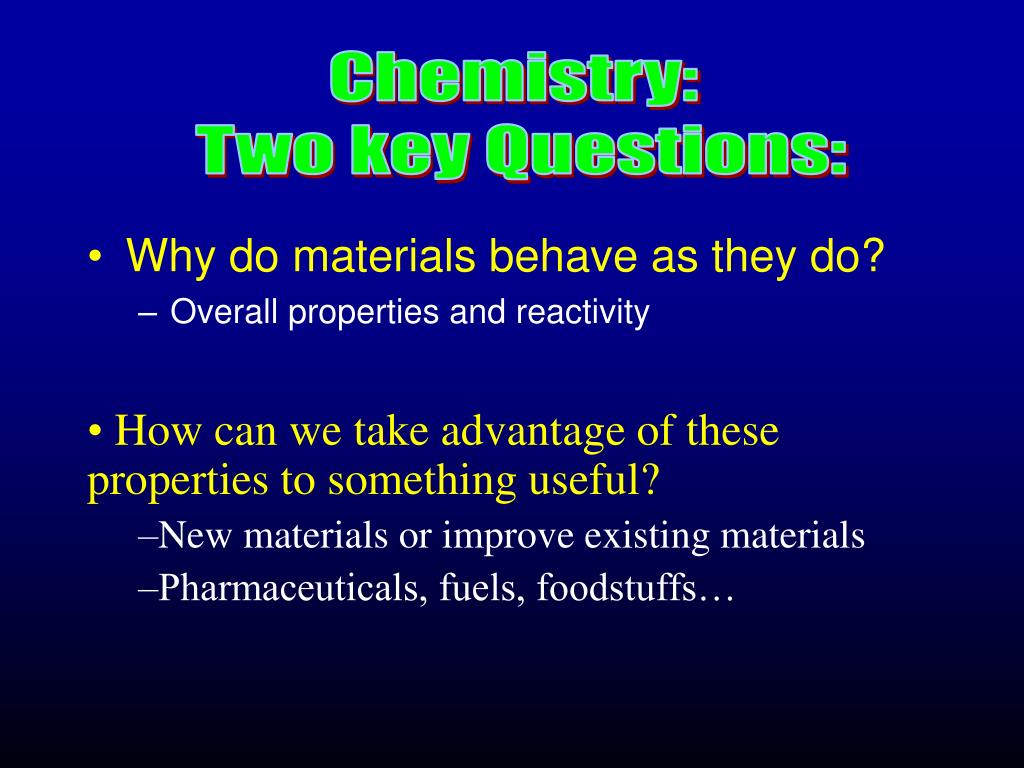 Chemistry:
Two key Questions:

• Why do materials behave as they do?
– Overall properties and reactivity

• How can we take advantage of these properties to something useful?
–New materials or improve existing materials
–Pharmaceuticals, fuels, foodstuffs…